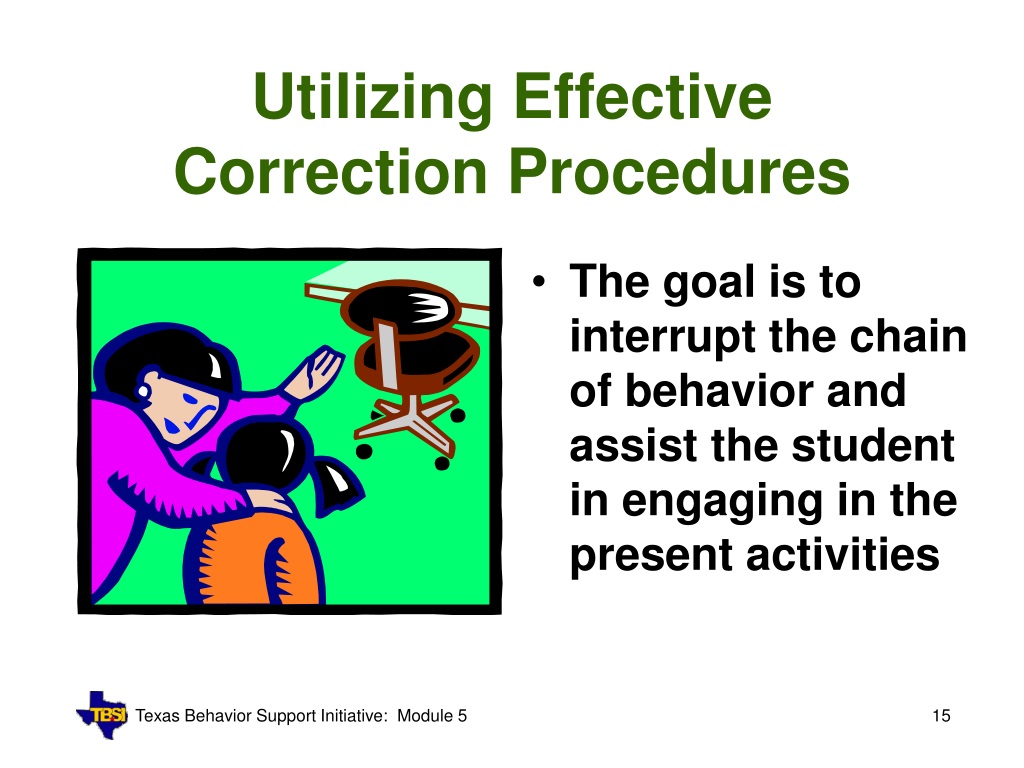 Utilizing Effective Correction Procedures

• The goal is to interrupt the chain of behavior and assist the student in engaging in the present activities

TBSI Texas Behavior Support Initiative: Module 5

15